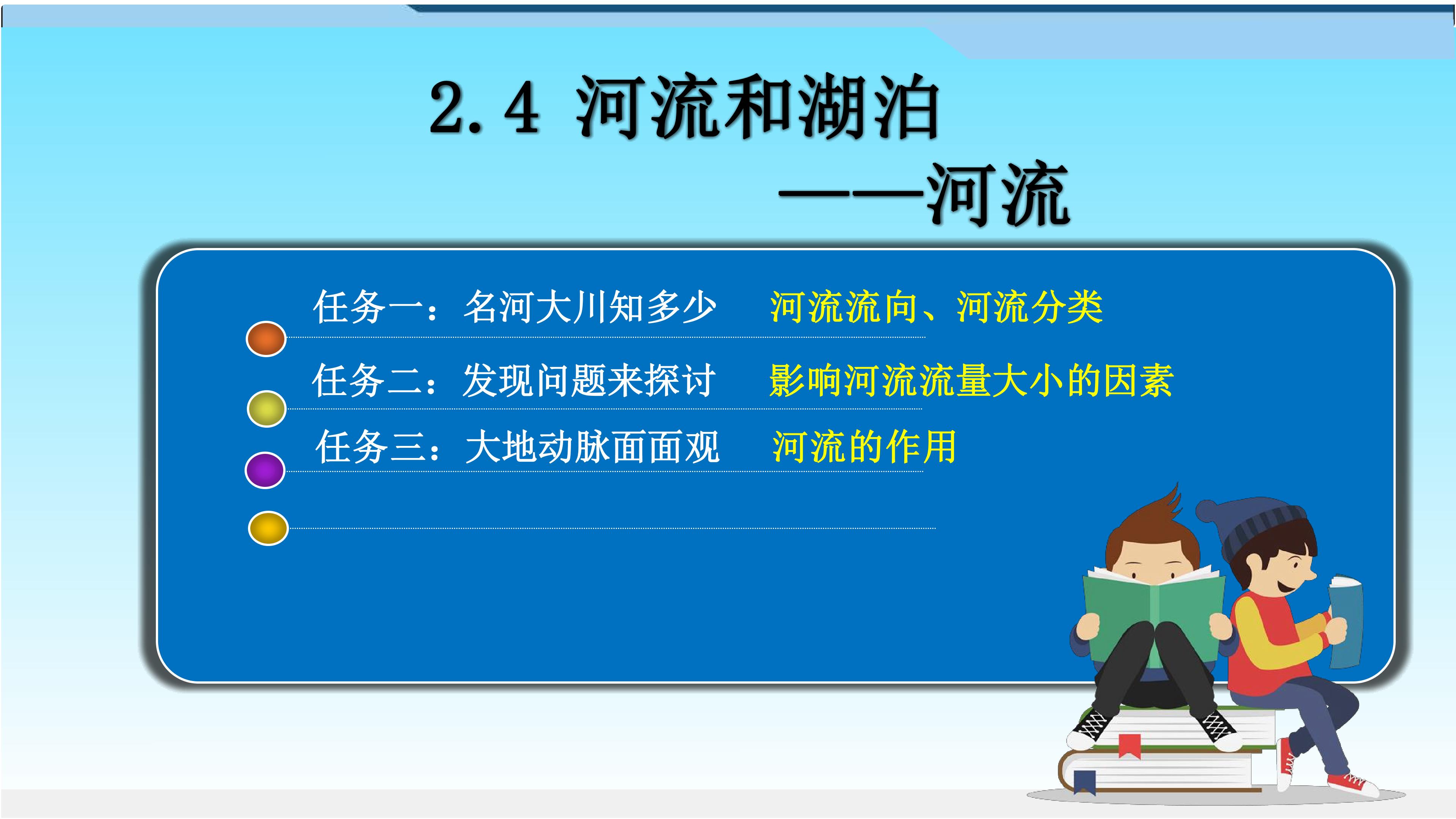 2.4 河流和湖泊

——河流

任务一：名河大川知多少 河流流向、河流分类

任务二：发现问题来探讨 影响河流流量大小的因素

任务三：大地动脉面面观 河流的作用